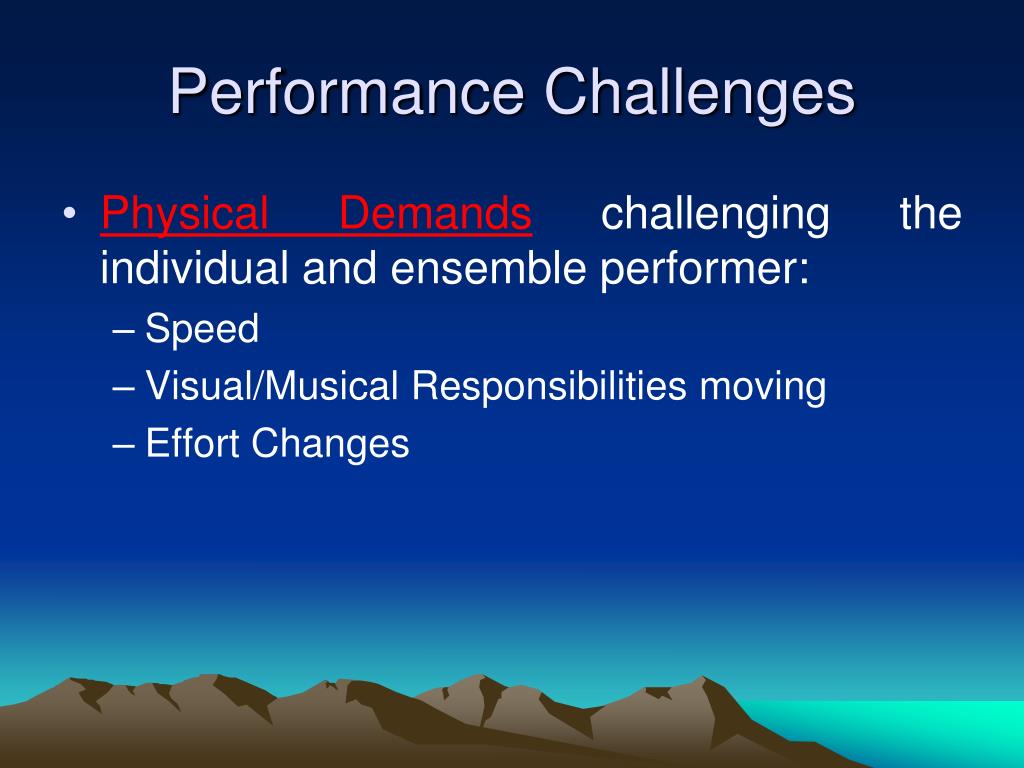 Performance Challenges

• Physical Demands challenging the individual and ensemble performer:
– Speed
– Visual/Musical Responsibilities moving
– Effort Changes